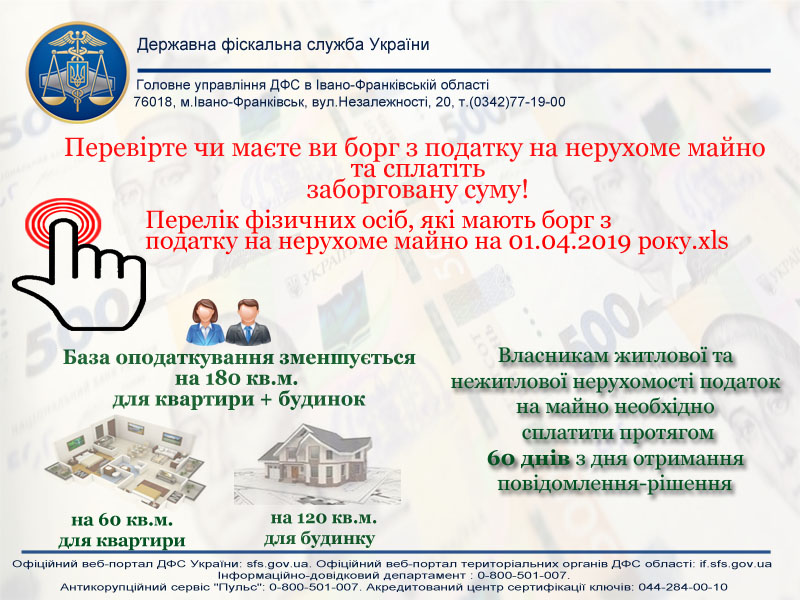 Державна фіскальна служба України

Головне управління ДФС в Івано-Франківській області
76018, м.Івано-Франківськ, вул.Незалежності, 20, т.(0342)77-19-00

Перевірте чи маєте ви борг з податку на нерухоме майно та сплатіть заборговану суму!

Перелік фізичних осіб, які мають борг з податку на нерухоме майно на 01.04.2019 року.xls

База оподаткування зменшується на 180 кв.м. для квартири + будинок

на 60 кв.м. для квартири

на 120 кв.м. для будинку

Власникам житлової та нежитлової нерухомості податок на майно необхідно сплатити протягом 60 днів з дня отримання повідомлення-рішення

Офіційний веб-портал ДФС України: sfs.gov.ua. Офіційний веб-портал територіальних органів ДФС області: if.sfs.gov.ua
Інформаційно-довідковий департамент : 0-800-501-007.
Антикорупційний сервіс "Пульс": 0-800-501-007. Акредитований центр сертифікації ключів: 044-284-00-10